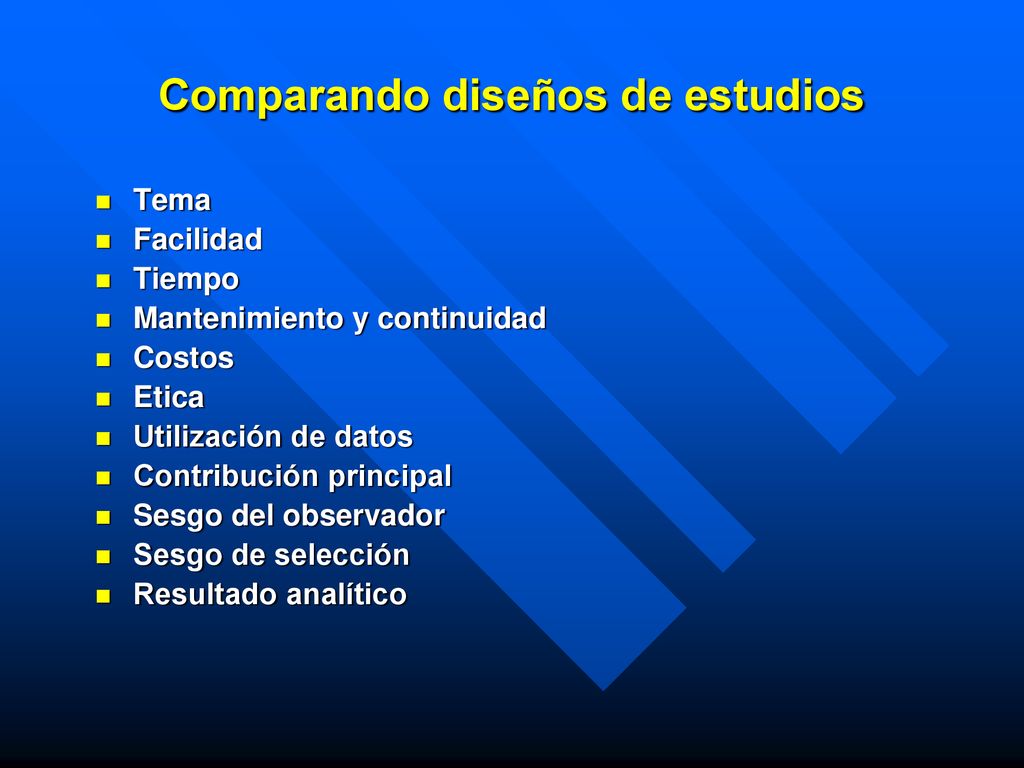 Comparando diseños de estudios

- Tema
- Facilidad
- Tiempo
- Mantenimiento y continuidad
- Costos
- Etica
- Utilización de datos
- Contribución principal
- Sesgo del observador
- Sesgo de selección
- Resultado analítico